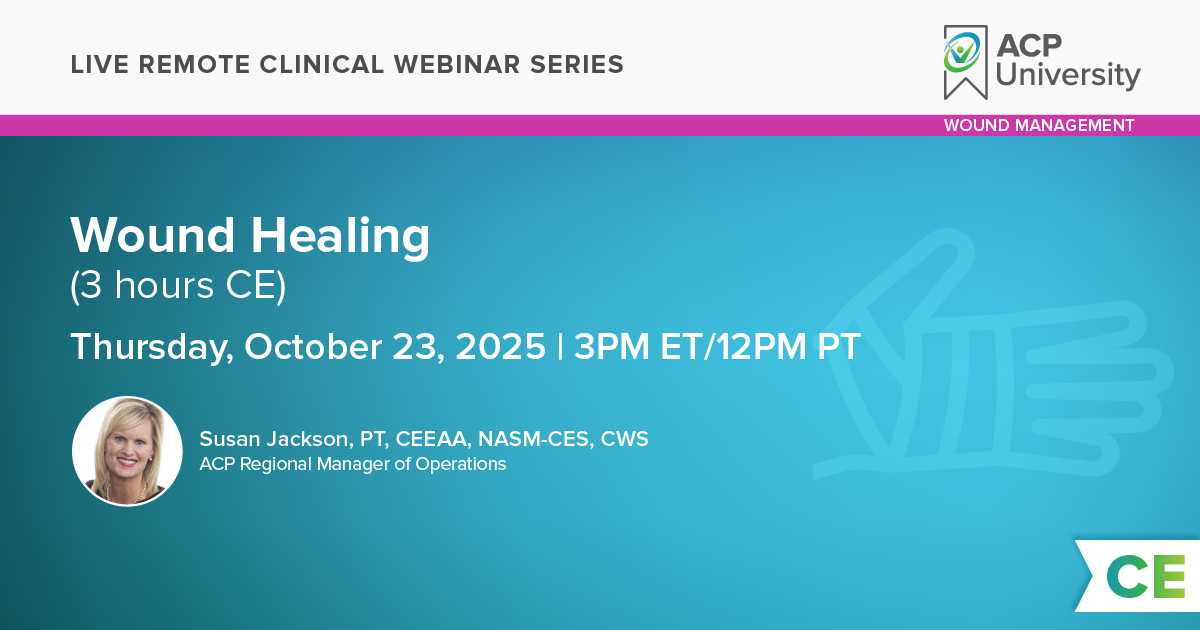 LIVE REMOTE CLINICAL WEBINAR SERIES

ACP University

WOUND MANAGEMENT

Wound Healing
(3 hours CE)

Thursday, October 23, 2025 | 3PM ET/12PM PT

Susan Jackson, PT, CEEAA, NASM-CES, CWS
ACP Regional Manager of Operations

CE